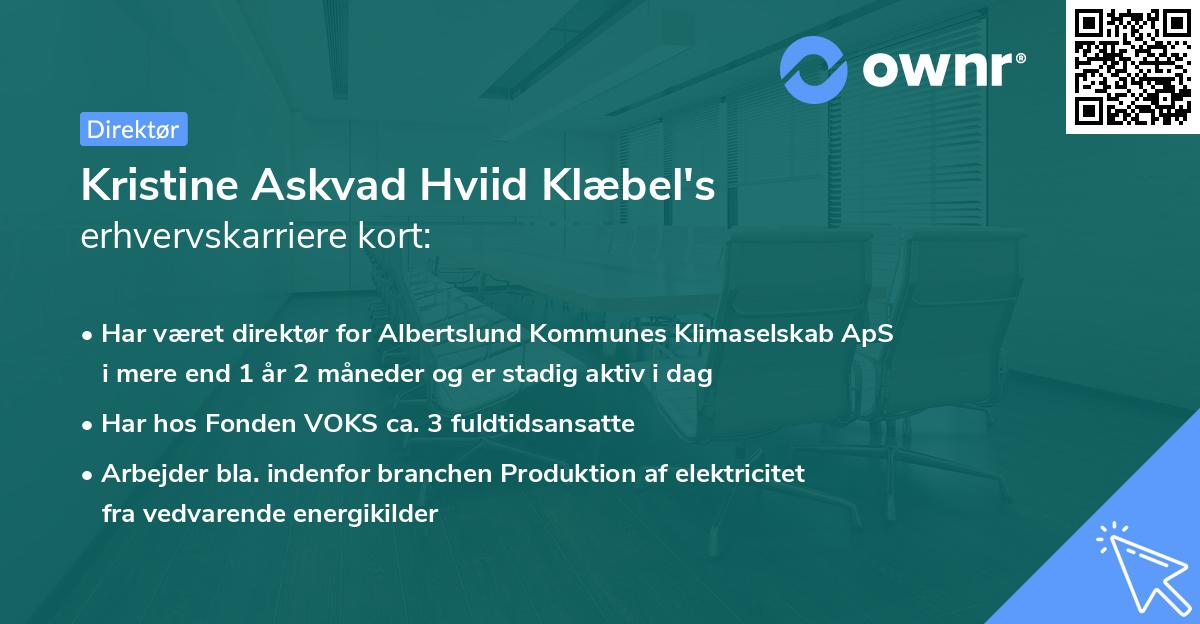 ownr®

Direktør

Kristine Askvad Hviid Klæbel's
erhvervskarriere kort:

• Har været direktør for Albertslund Kommunes Klimaselskab ApS i mere end 1 år 2 måneder og er stadig aktiv i dag
• Har hos Fonden VOKS ca. 3 fuldtidsansatte
• Arbejder bla. indenfor branchen Produktion af elektricitet fra vedvarende energikilder